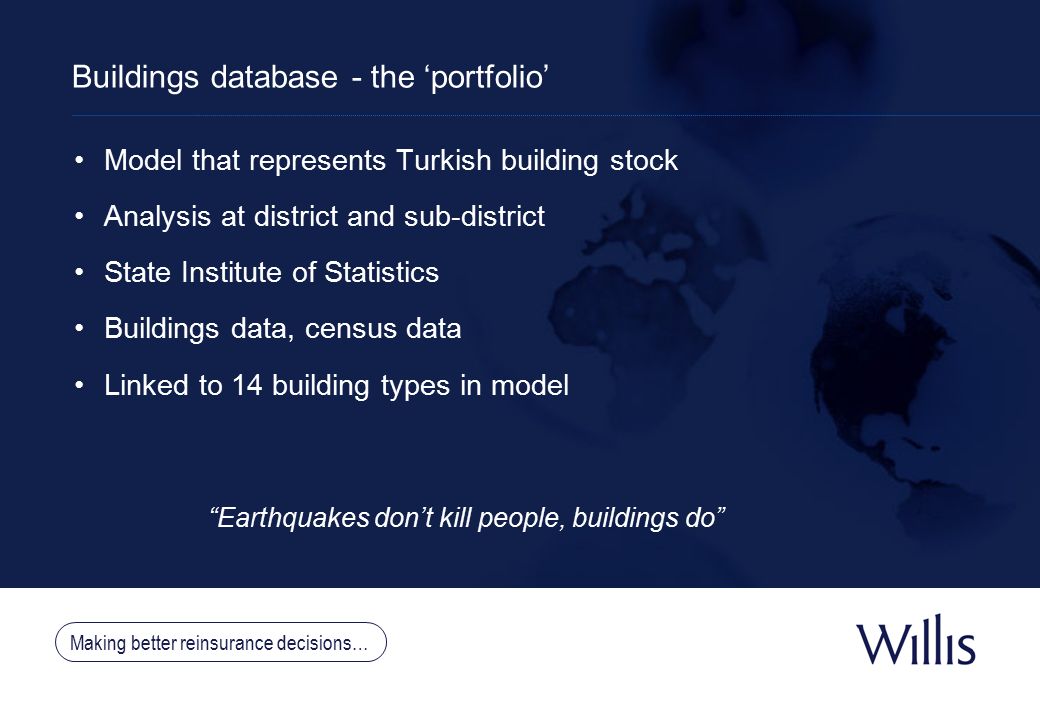 Buildings database - the ‘portfolio’

• Model that represents Turkish building stock

• Analysis at district and sub-district

• State Institute of Statistics

• Buildings data, census data

• Linked to 14 building types in model

“Earthquakes don’t kill people, buildings do”

Making better reinsurance decisions…

Willis